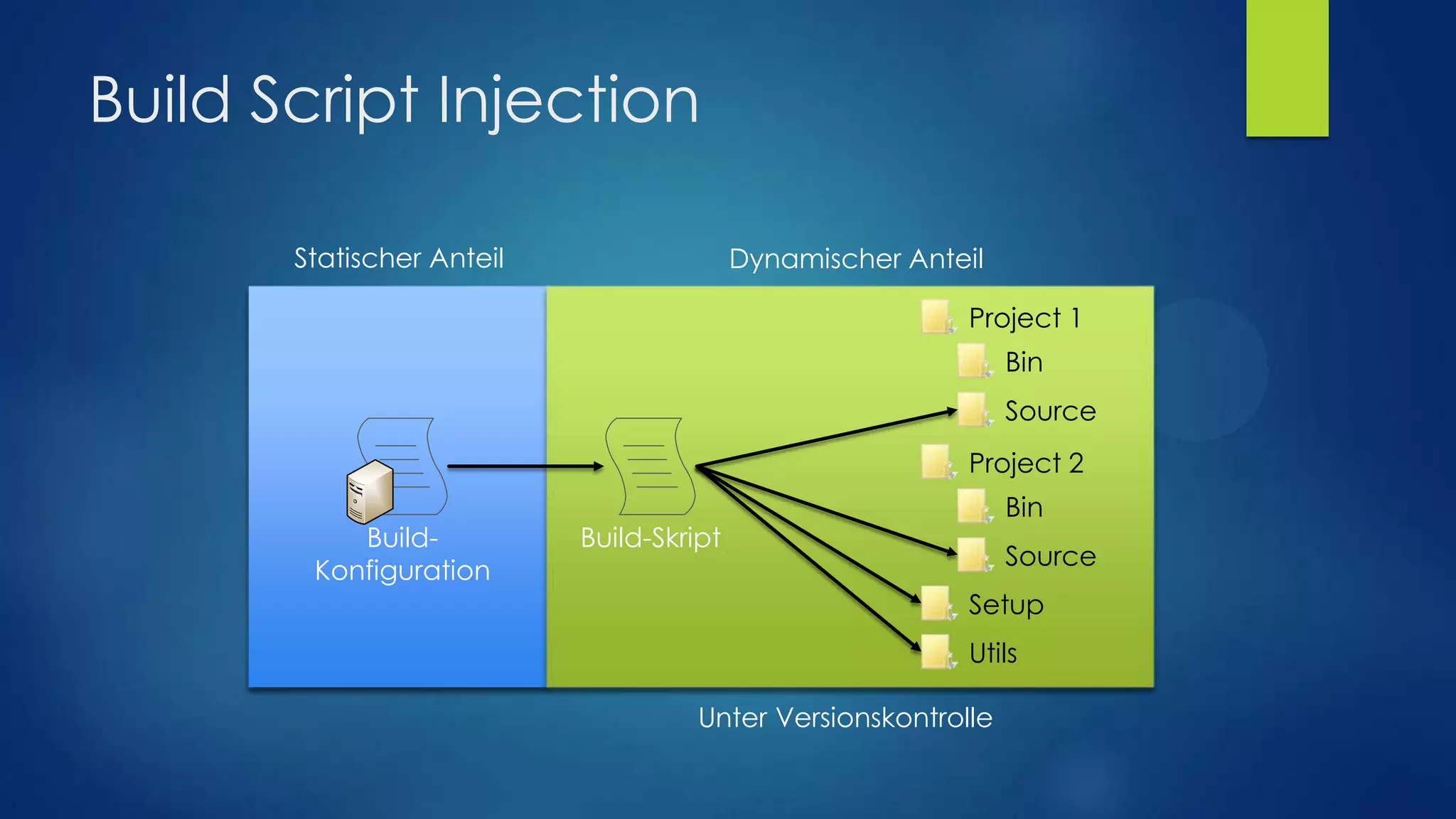 Build Script Injection

Statischer Anteil

Dynamischer Anteil

Build-Konfiguration

Build-Skript

Project 1
Bin
Source
Project 2
Bin
Source
Setup
Utils

Unter Versionskontrolle